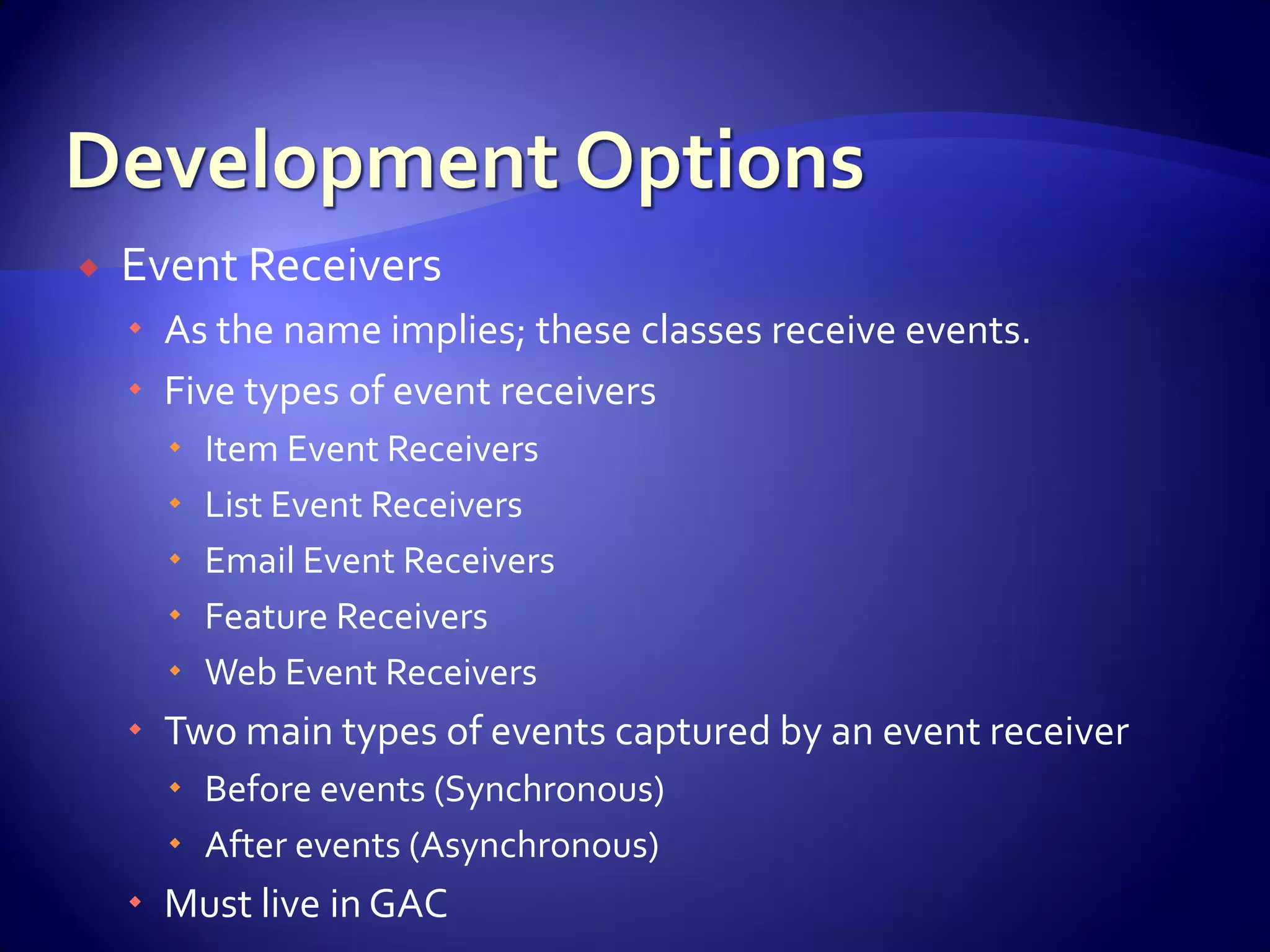 Development Options

Event Receivers

As the name implies; these classes receive events.

Five types of event receivers

Item Event Receivers

List Event Receivers

Email Event Receivers

Feature Receivers

Web Event Receivers

Two main types of events captured by an event receiver

Before events (Synchronous)

After events (Asynchronous)

Must live in GAC